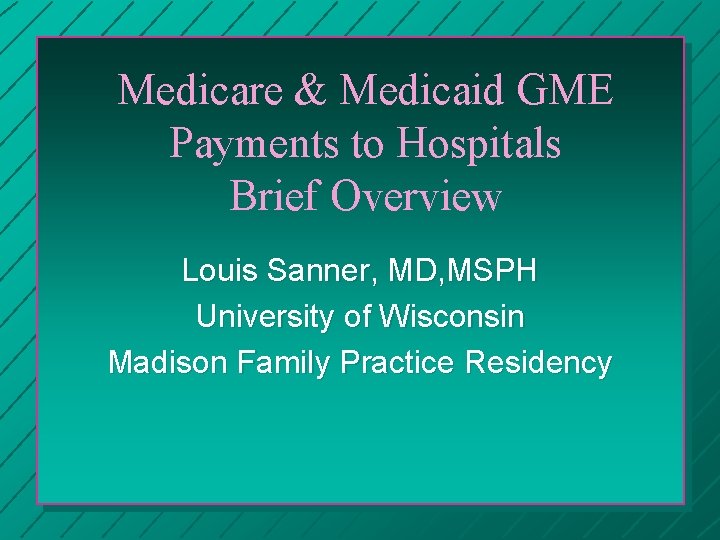 Medicare & Medicaid GME Payments to Hospitals Brief Overview

Louis Sanner, MD,MSPH
University of Wisconsin
Madison Family Practice Residency